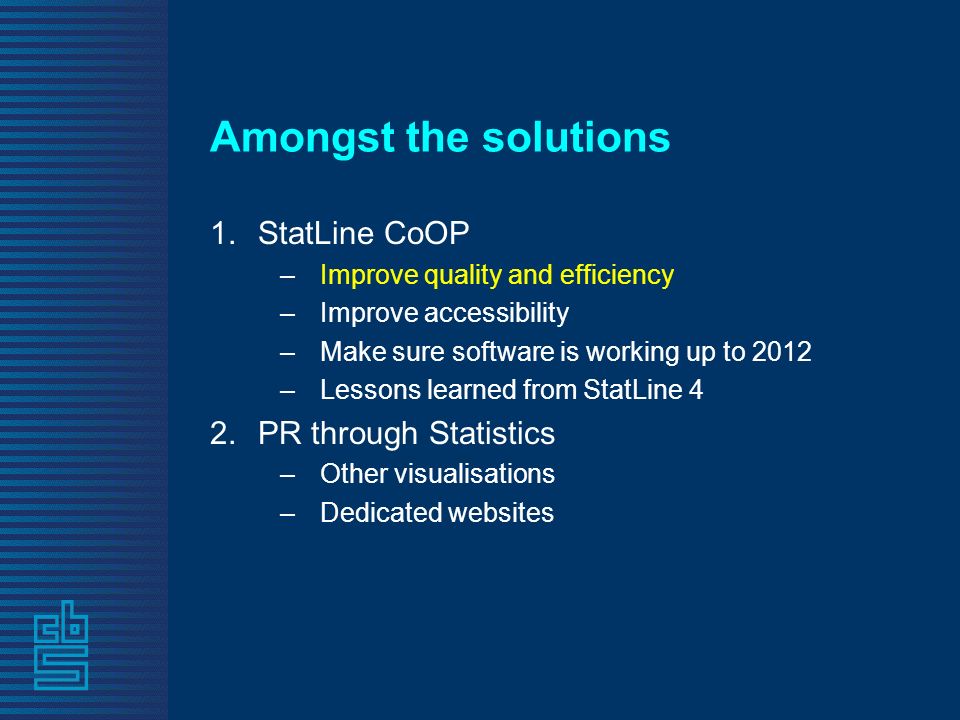 Amongst the solutions

1. StatLine CoOP
– Improve quality and efficiency
– Improve accessibility
– Make sure software is working up to 2012
– Lessons learned from StatLine 4
2. PR through Statistics
– Other visualisations
– Dedicated websites

cbs